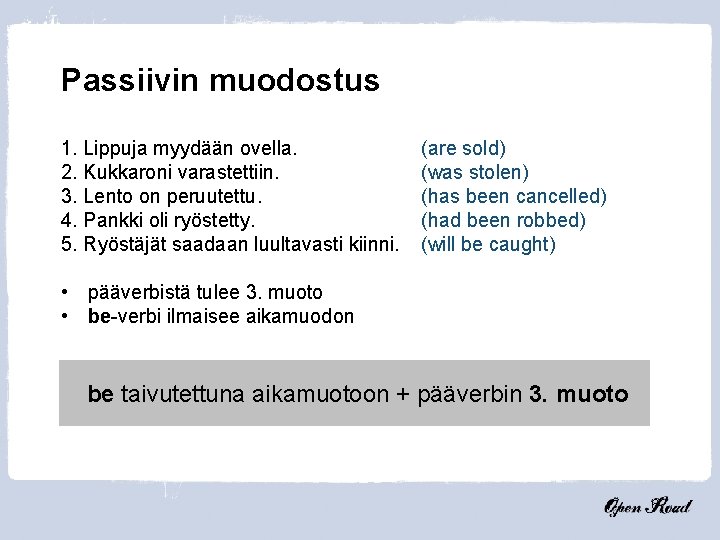 Passiivin muodostus

1. Lippuja myydään ovella. (are sold)
2. Kukkaroni varastettiin. (was stolen)
3. Lento on peruutettu. (has been cancelled)
4. Pankki oli ryöstetty. (had been robbed)
5. Ryöstäjät saadaan luultavasti kiinni. (will be caught)

• pääverbistä tulee 3. muoto
• be-verbi ilmaisee aikamuodon

be taivutettuna aikamuotoon + pääverbin 3. muoto

Open Road